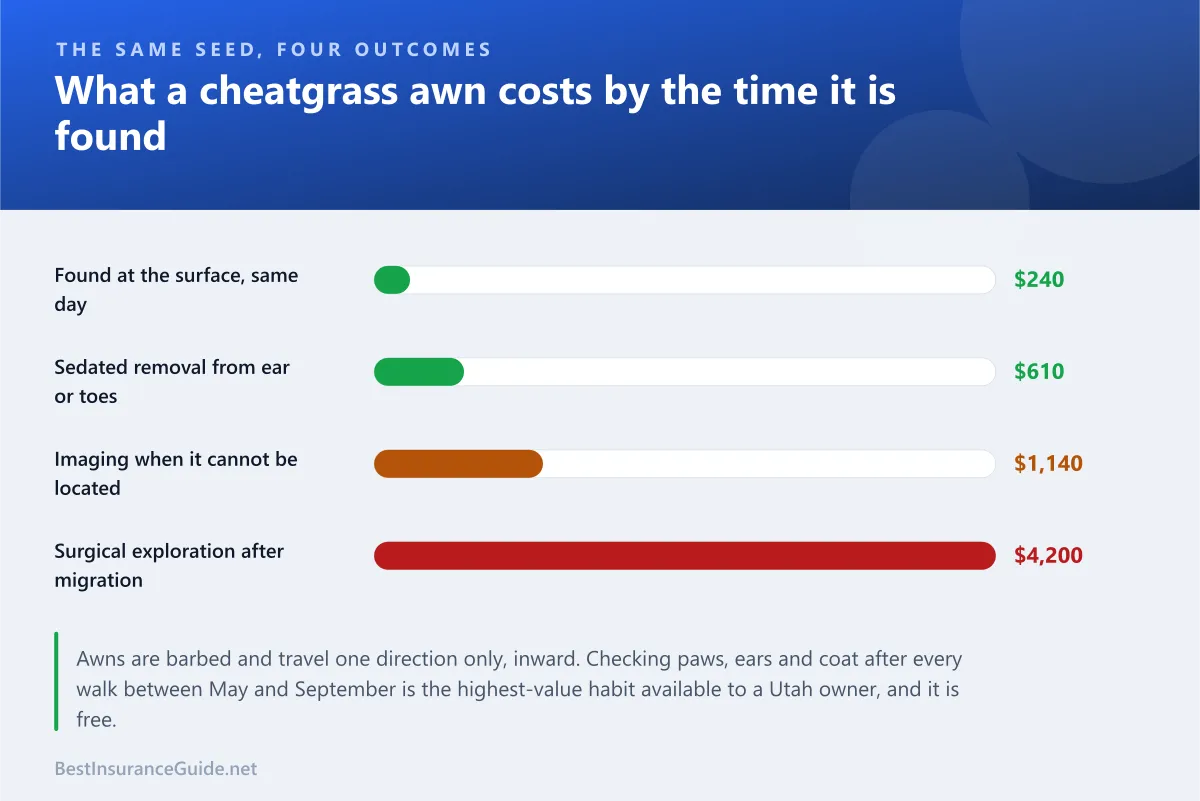 THE SAME SEED, FOUR OUTCOMES

What a cheatgrass awn costs by the time it is found

Found at the surface, same day $240

Sedated removal from ear or toes $610

Imaging when it cannot be located $1,140

Surgical exploration after migration $4,200

Awns are barbed and travel one direction only, inward. Checking paws, ears and coat after every walk between May and September is the highest-value habit available to a Utah owner, and it is free.

BestInsuranceGuide.net